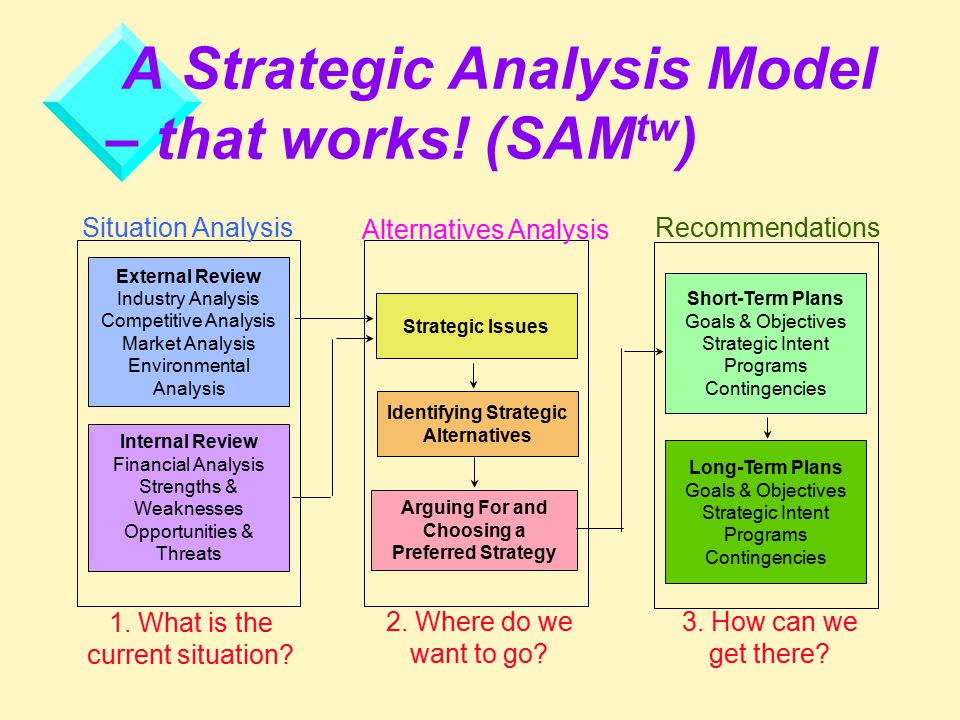 A Strategic Analysis Model – that works! (SAM$^{tw}$)

Situation Analysis

External Review
Industry Analysis
Competitive Analysis
Market Analysis
Environmental Analysis

Internal Review
Financial Analysis
Strengths & Weaknesses
Opportunities & Threats

1. What is the current situation?

Alternatives Analysis

Strategic Issues

Identifying Strategic Alternatives

Arguing For and Choosing a Preferred Strategy

2. Where do we want to go?

Recommendations

Short-Term Plans
Goals & Objectives
Strategic Intent
Programs
Contingencies

Long-Term Plans
Goals & Objectives
Strategic Intent
Programs
Contingencies

3. How can we get there?